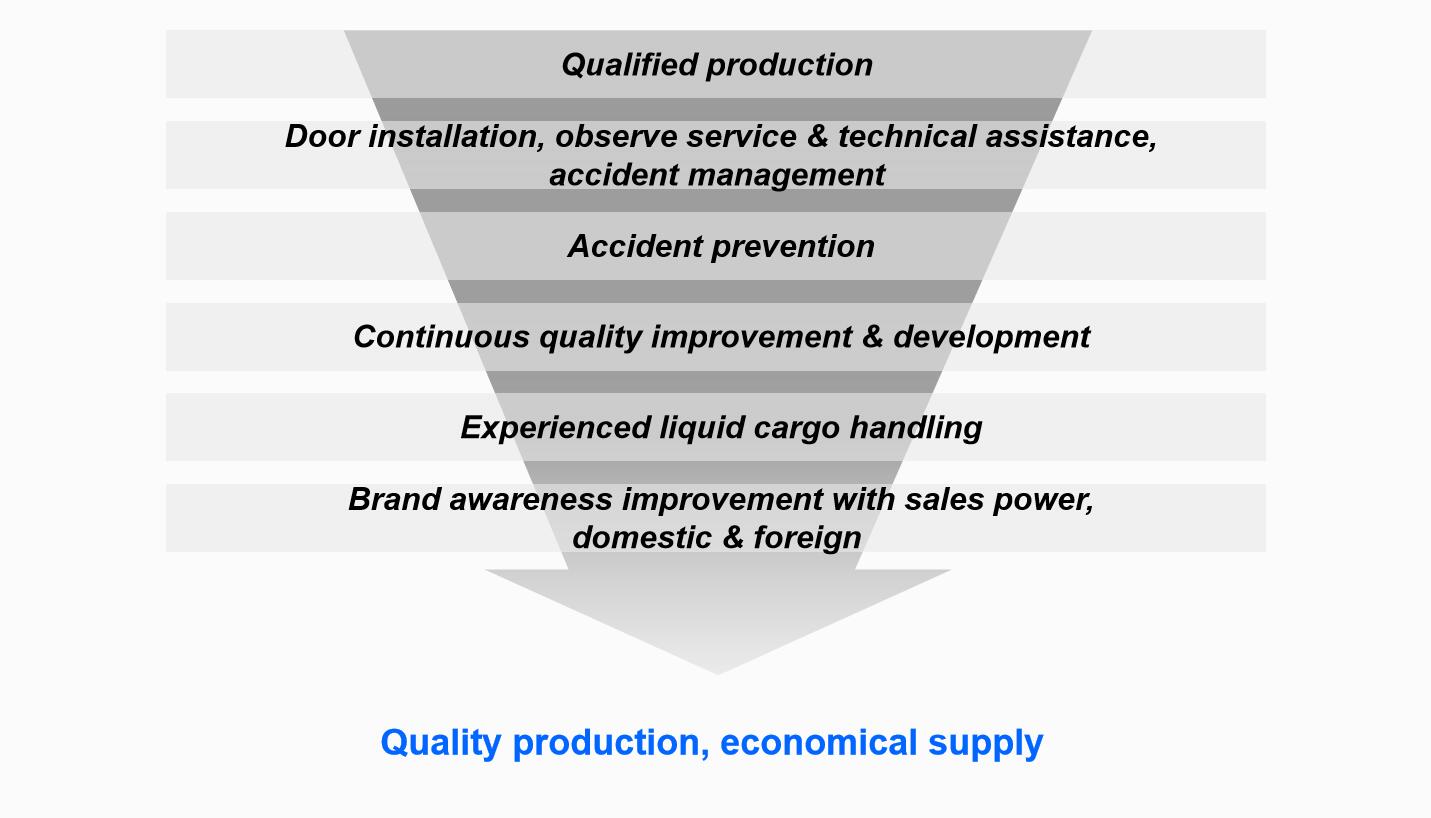 Qualified production

Door installation, observe service & technical assistance, accident management

Accident prevention

Continuous quality improvement & development

Experienced liquid cargo handling

Brand awareness improvement with sales power, domestic & foreign

Quality production, economical supply